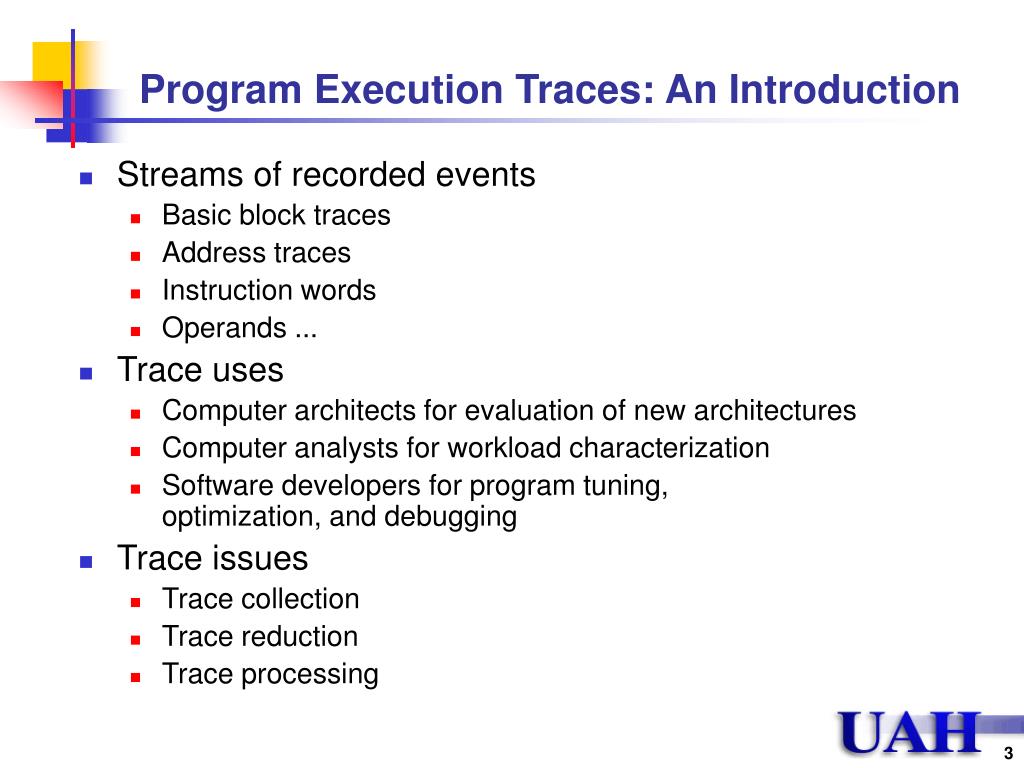 Program Execution Traces: An Introduction

- Streams of recorded events
  - Basic block traces
  - Address traces
  - Instruction words
  - Operands ...
- Trace uses
  - Computer architects for evaluation of new architectures
  - Computer analysts for workload characterization
  - Software developers for program tuning, optimization, and debugging
- Trace issues
  - Trace collection
  - Trace reduction
  - Trace processing

UAH

3